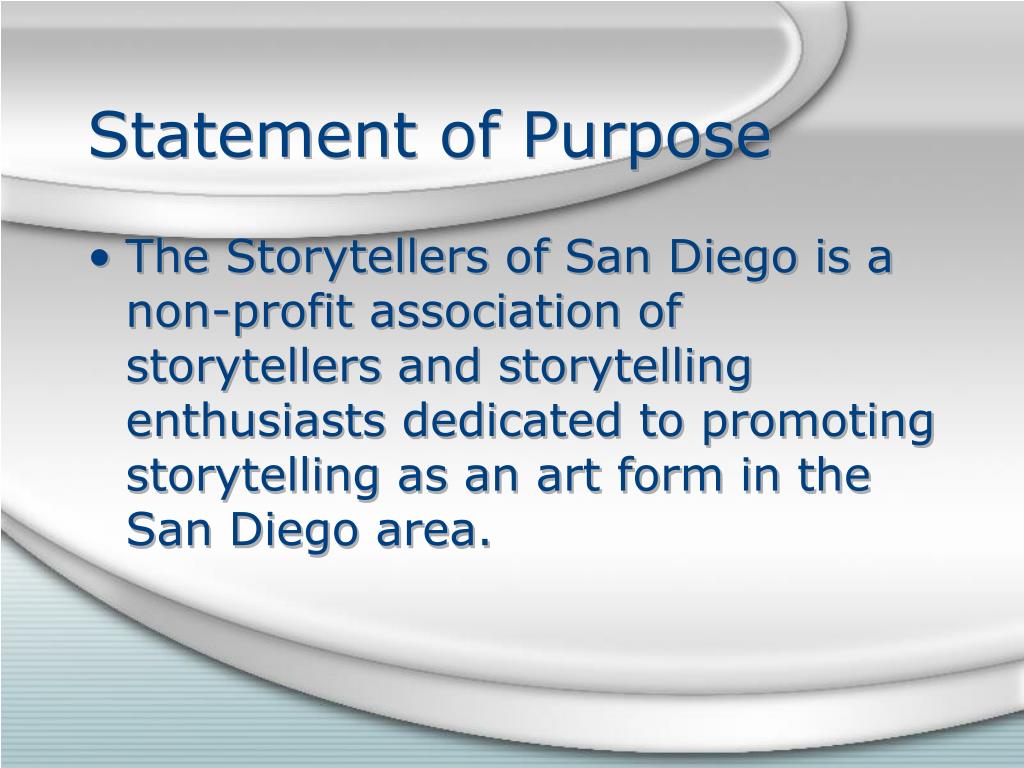 Statement of Purpose

• The Storytellers of San Diego is a non-profit association of storytellers and storytelling enthusiasts dedicated to promoting storytelling as an art form in the San Diego area.